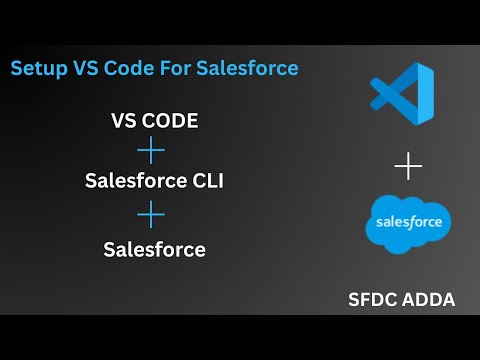 Setup VS Code For Salesforce

VS CODE
+
Salesforce CLI
+
Salesforce

+

salesforce

SFDC ADDA